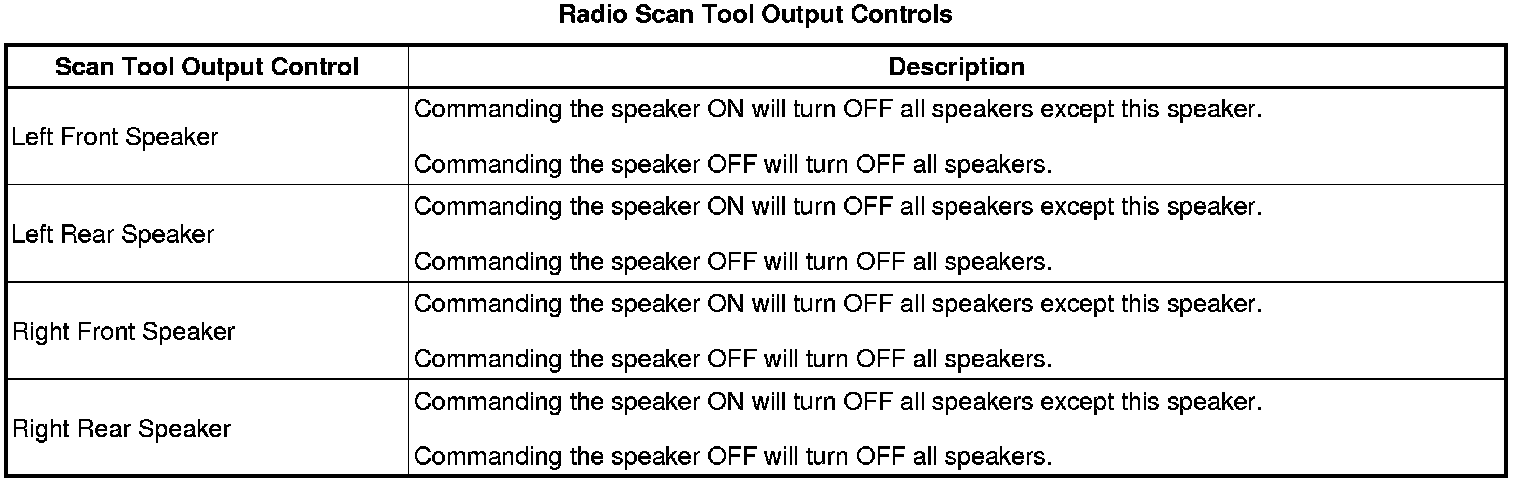 Radio Scan Tool Output Controls

| Scan Tool Output Control | Description |
|---|---|
| Left Front Speaker | Commanding the speaker ON will turn OFF all speakers except this speaker.<br><br>Commanding the speaker OFF will turn OFF all speakers. |
| Left Rear Speaker | Commanding the speaker ON will turn OFF all speakers except this speaker.<br><br>Commanding the speaker OFF will turn OFF all speakers. |
| Right Front Speaker | Commanding the speaker ON will turn OFF all speakers except this speaker.<br><br>Commanding the speaker OFF will turn OFF all speakers. |
| Right Rear Speaker | Commanding the speaker ON will turn OFF all speakers except this speaker.<br><br>Commanding the speaker OFF will turn OFF all speakers. |